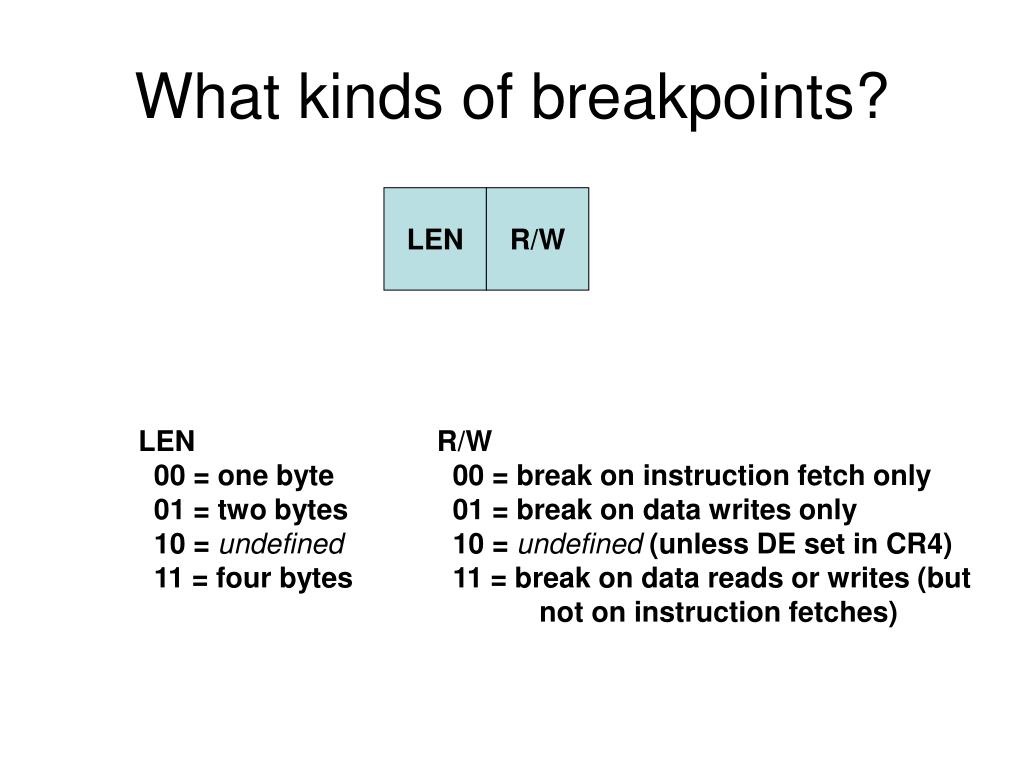 What kinds of breakpoints?

| LEN | R/W |
|---|---|

LEN
00 = one byte
01 = two bytes
10 = undefined
11 = four bytes

R/W
00 = break on instruction fetch only
01 = break on data writes only
10 = undefined (unless DE set in CR4)
11 = break on data reads or writes (but not on instruction fetches)